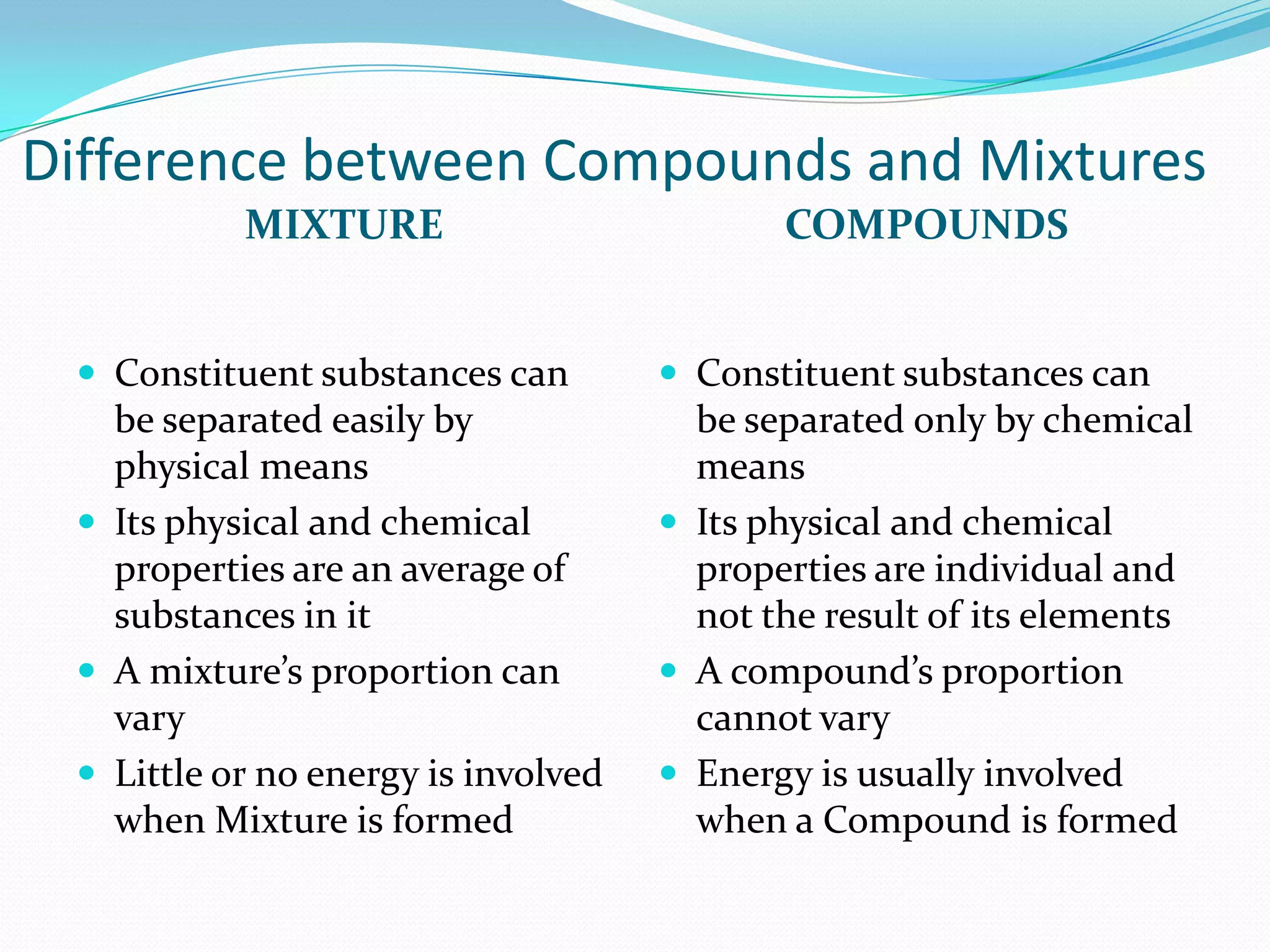 Difference between Compounds and Mixtures

MIXTURE

- Constituent substances can be separated easily by physical means
- Its physical and chemical properties are an average of substances in it
- A mixture's proportion can vary
- Little or no energy is involved when Mixture is formed

COMPOUNDS

- Constituent substances can be separated only by chemical means
- Its physical and chemical properties are individual and not the result of its elements
- A compound's proportion cannot vary
- Energy is usually involved when a Compound is formed